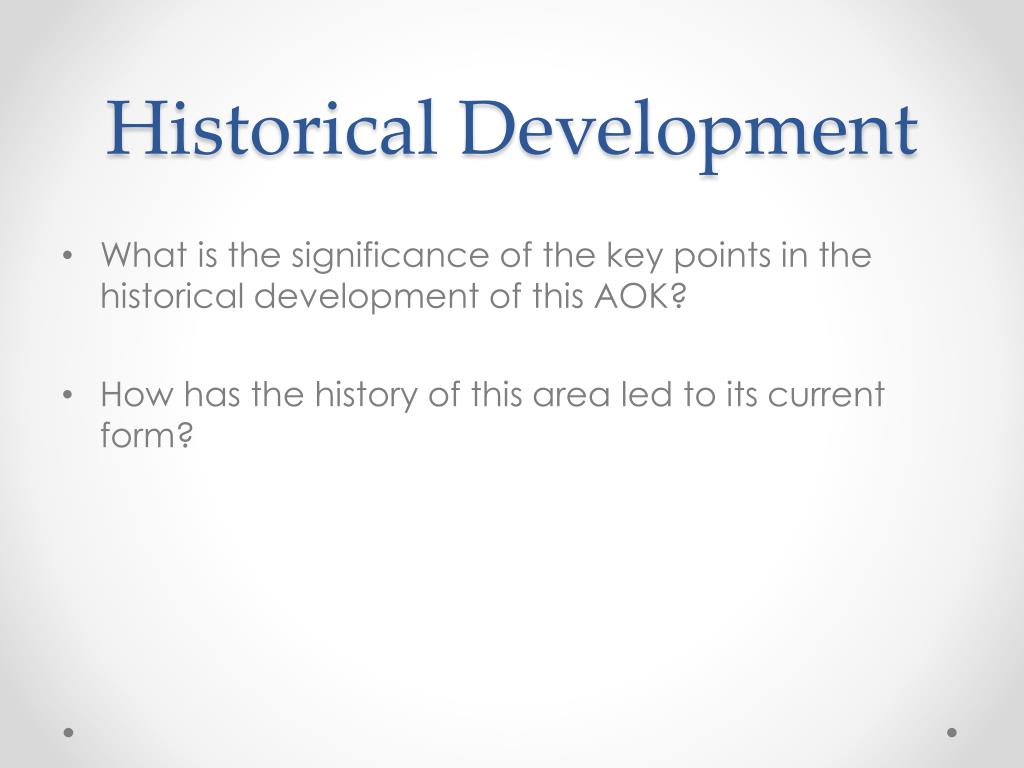 Historical Development

• What is the significance of the key points in the historical development of this AOK?

• How has the history of this area led to its current form?